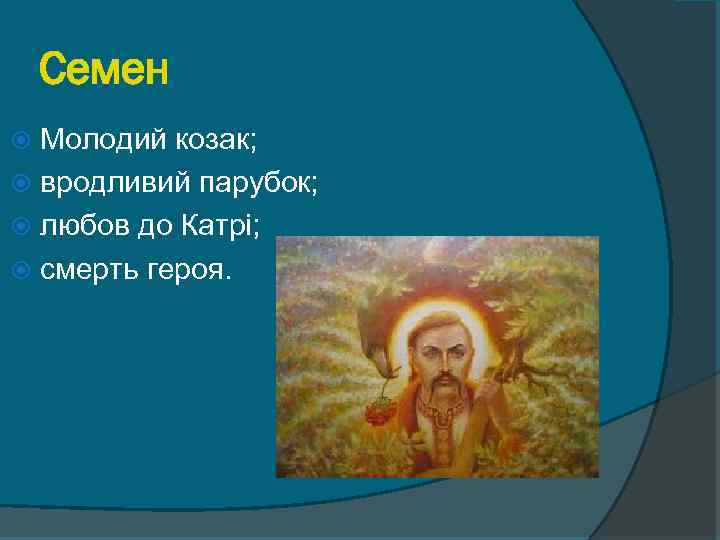 Семен

Молодий козак;
вродливий парубок;
любов до Катрі;
смерть героя.